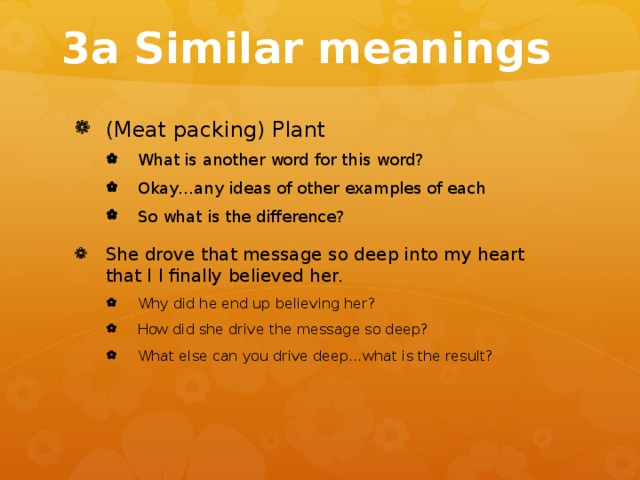 3a Similar meanings

(Meat packing) Plant

What is another word for this word?

Okay…any ideas of other examples of each

So what is the difference?

She drove that message so deep into my heart that I I finally believed her.

Why did he end up believing her?

How did she drive the message so deep?

What else can you drive deep…what is the result?